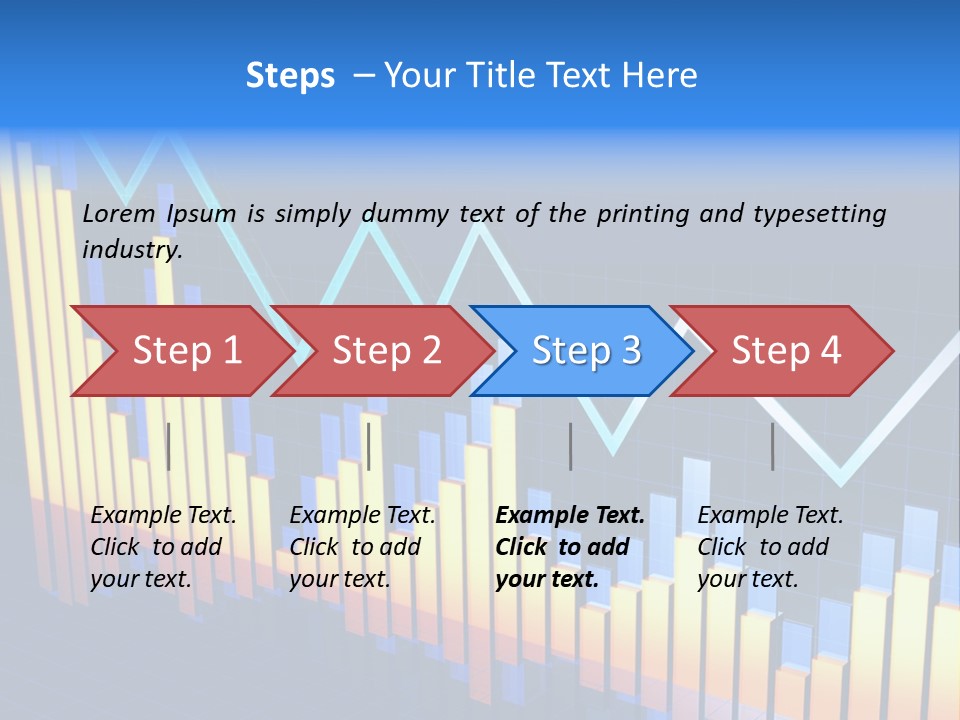 Steps – Your Title Text Here

Lorem Ipsum is simply dummy text of the printing and typesetting industry.

Step 1

Step 2

Step 3

Step 4

Example Text. Click to add your text.

Example Text. Click to add your text.

Example Text. Click to add your text.

Example Text. Click to add your text.